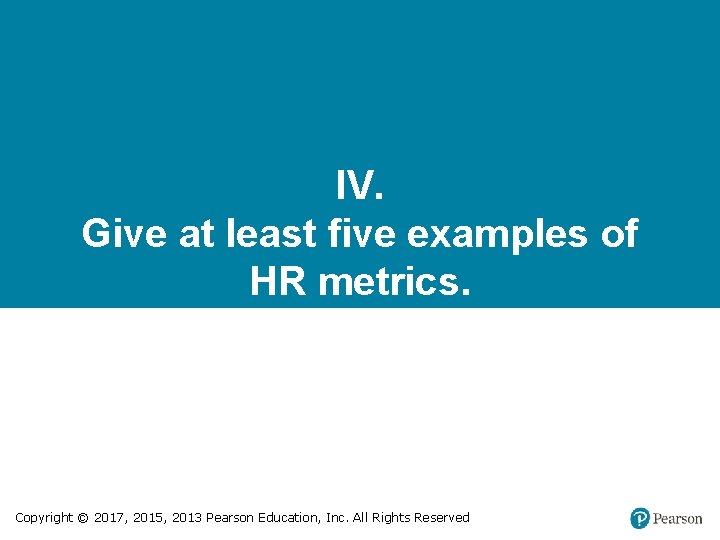 IV.
Give at least five examples of HR metrics.

Copyright © 2017, 2015, 2013 Pearson Education, Inc. All Rights Reserved

Pearson